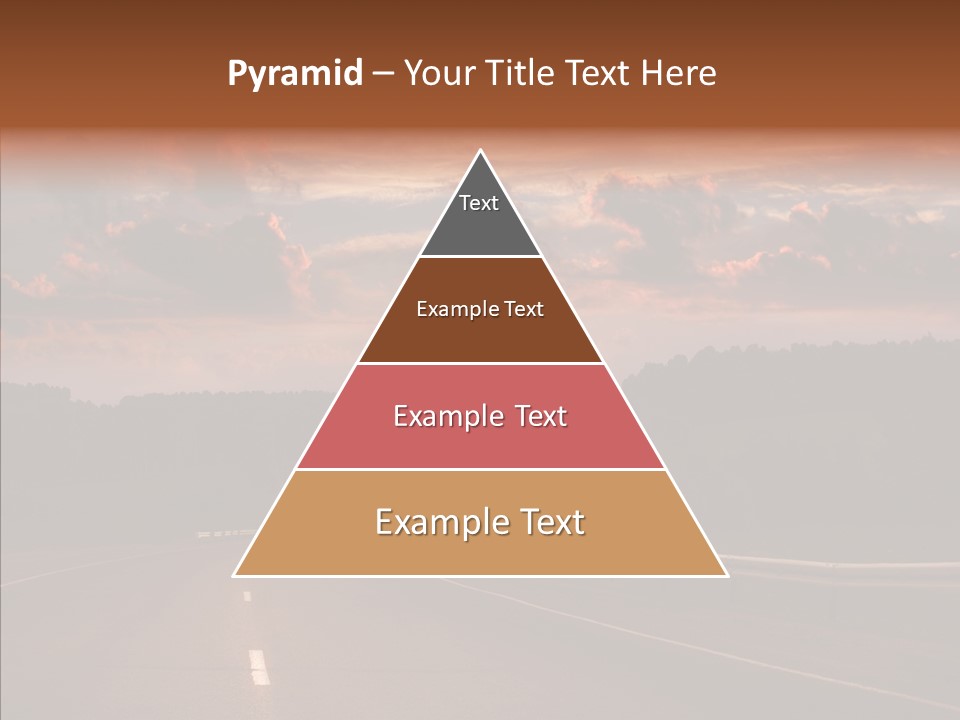 Pyramid – Your Title Text Here

Text

Example Text

Example Text

Example Text